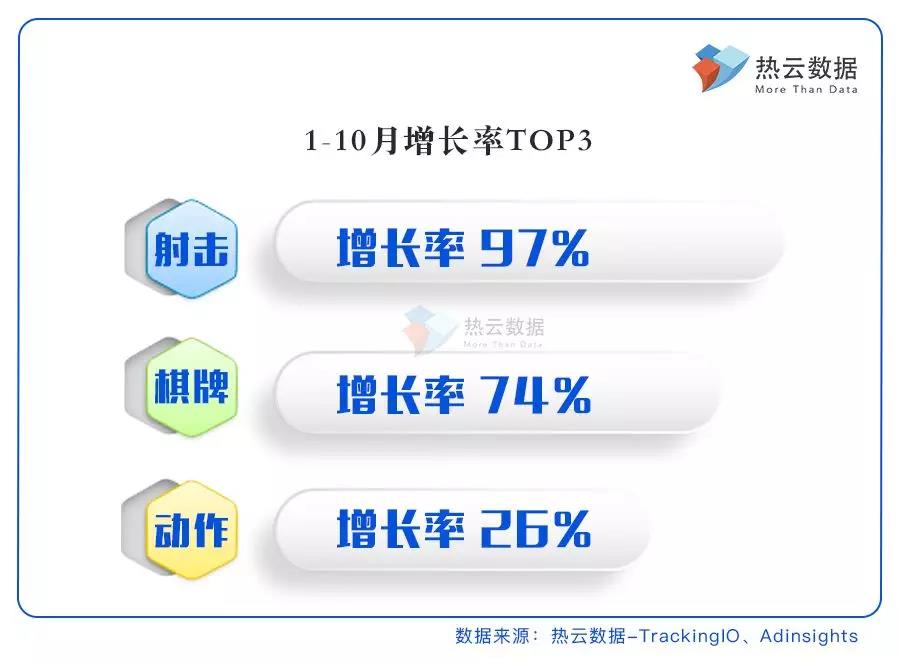 热云数据
More Than Data

1-10月增长率TOP3

射击
增长率 97%

热云数据
More Than Data

棋牌
增长率 74%

动作
增长率 26%

数据来源：热云数据-TrackingIO、Adinsights